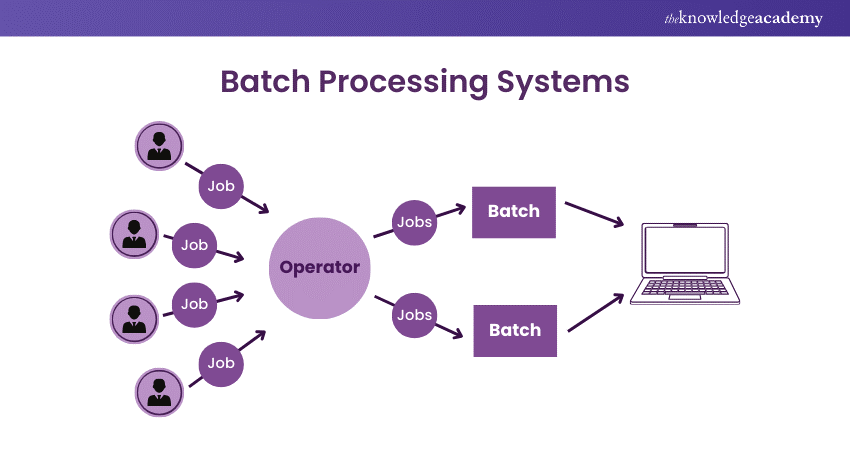 theknowledgeacademy

Batch Processing Systems

Job
Job
Job
Job
Operator
Jobs
Jobs
Batch
Batch